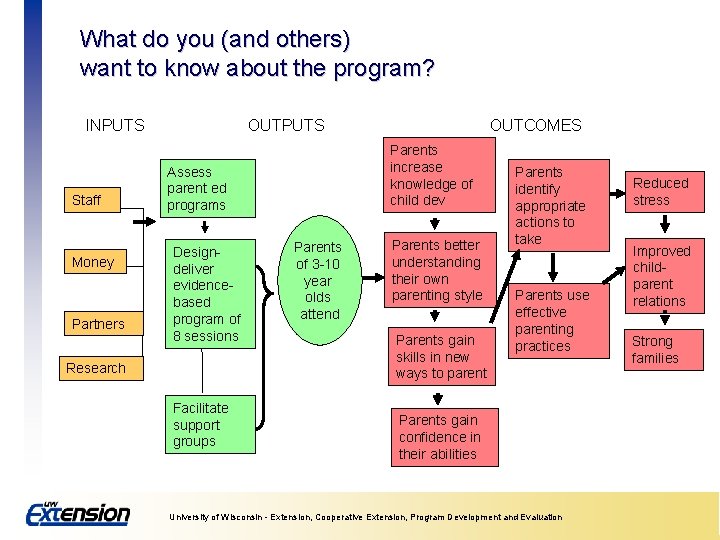 What do you (and others) want to know about the program?

INPUTS

OUTPUTS

OUTCOMES

Staff

Money

Partners

Research

Assess parent ed programs

Design-deliver evidence-based program of 8 sessions

Facilitate support groups

Parents of 3-10 year olds attend

Parents increase knowledge of child dev

Parents better understanding their own parenting style

Parents gain skills in new ways to parent

Parents gain confidence in their abilities

Parents identify appropriate actions to take

Parents use effective parenting practices

Reduced stress

Improved child-parent relations

Strong families

UW Extension

University of Wisconsin - Extension, Cooperative Extension, Program Development and Evaluation